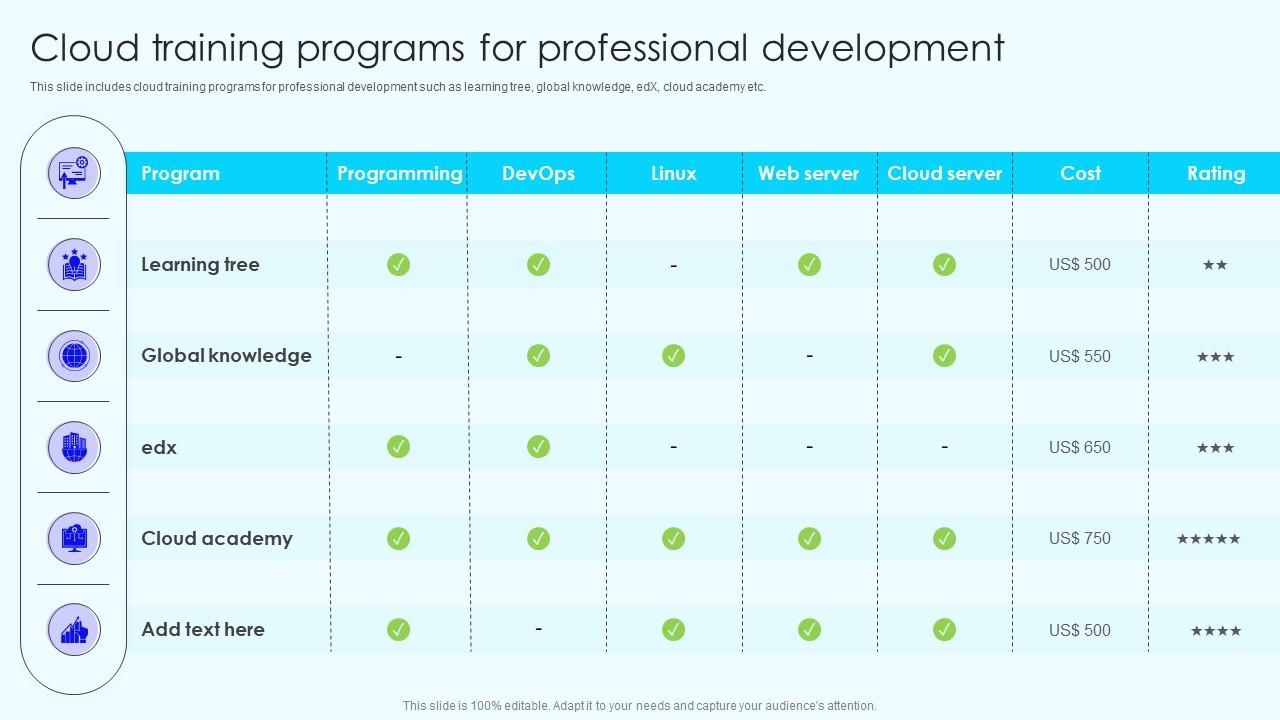 Cloud training programs for professional development

This slide includes cloud training programs for professional development such as learning tree, global knowledge, edX, cloud academy etc.

| Program | Programming | DevOps | Linux | Web server | Cloud server | Cost | Rating |
|---|---|---|---|---|---|---|---|
| Learning tree | ✓ | ✓ | - | ✓ | ✓ | US$ 500 | ★★ |
| Global knowledge | - | ✓ | ✓ | - | ✓ | US$ 550 | ★★★ |
| edx | ✓ | ✓ | - | - | - | US$ 650 | ★★★ |
| Cloud academy | ✓ | ✓ | ✓ | ✓ | ✓ | US$ 750 | ★★★★★ |
| Add text here | ✓ | - | ✓ | ✓ | ✓ | US$ 500 | ★★★★ |

This slide is 100% editable. Adapt it to your needs and capture your audience's attention.